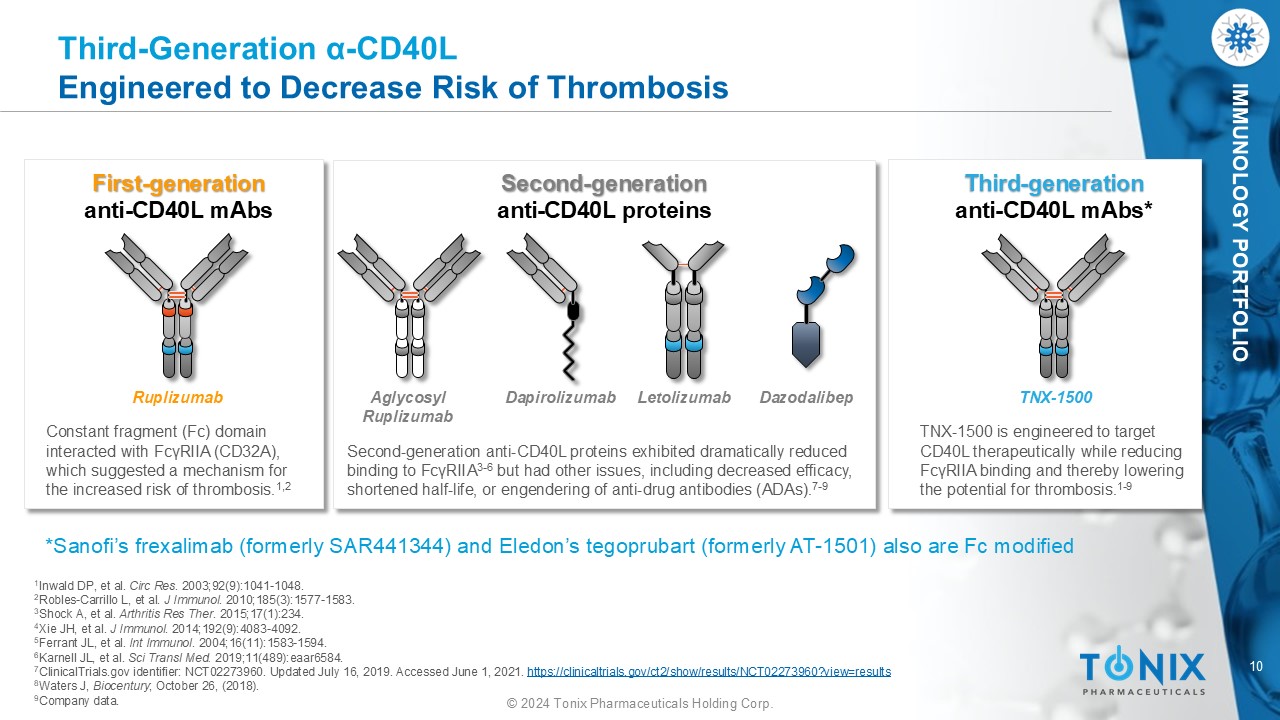 Third-Generation α-CD40L
Engineered to Decrease Risk of Thrombosis

IMMUNOLOGY PORTFOLIO

First-generation
anti-CD40L mAbs

Ruplizumab

Constant fragment (Fc) domain interacted with FcγRIIA (CD32A), which suggested a mechanism for the increased risk of thrombosis.$^{1,2}$

Second-generation
anti-CD40L proteins

Aglycosyl Ruplizumab

Dapirolizumab

Letolizumab

Dazodalibep

Second-generation anti-CD40L proteins exhibited dramatically reduced binding to FcγRIIA$^{3-6}$ but had other issues, including decreased efficacy, shortened half-life, or engendering of anti-drug antibodies (ADAs).$^{7-9}$

Third-generation
anti-CD40L mAbs*

TNX-1500

TNX-1500 is engineered to target CD40L therapeutically while reducing FcγRIIA binding and thereby lowering the potential for thrombosis.$^{1-9}$

*Sanofi's frexalimab (formerly SAR441344) and Eledon's tegoprubart (formerly AT-1501) also are Fc modified

$^1$Inwald DP, et al. Circ Res. 2003;92(9):1041-1048.
$^2$Robles-Carrillo L, et al. J Immunol. 2010;185(3):1577-1583.
$^3$Shock A, et al. Arthritis Res Ther. 2015;17(1):234.
$^4$Xie JH, et al. J Immunol. 2014;192(9):4083-4092.
$^5$Ferrant JL, et al. Int Immunol. 2004;16(11):1583-1594.
$^6$Karnell JL, et al. Sci Transl Med. 2019;11(489):eaar6584.
$^7$ClinicalTrials.gov identifier: NCT02273960. Updated July 16, 2019. Accessed June 1, 2021. https://clinicaltrials.gov/ct2/show/results/NCT02273960?view=results
$^8$Waters J, Biocentury, October 26, (2018).
$^9$Company data.

© 2024 Tonix Pharmaceuticals Holding Corp.

TONIX
PHARMACEUTICALS

10